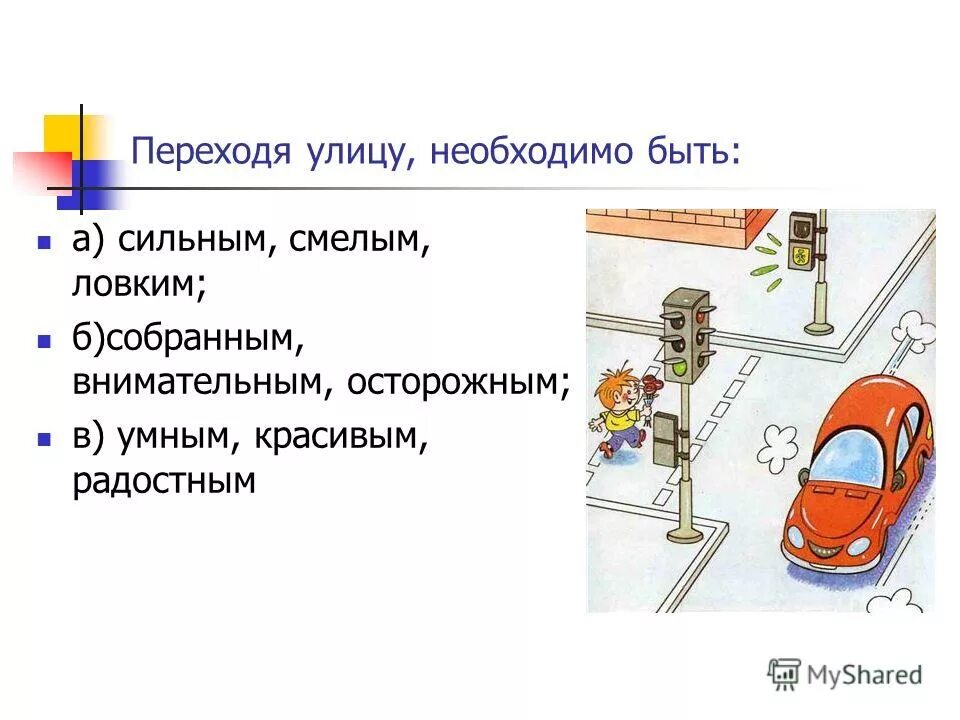 Переходя улицу, необходимо быть:

а) сильным, смелым, ловким;

б)собранным, внимательным, осторожным;

в) умным, красивым, радостным

MyShared